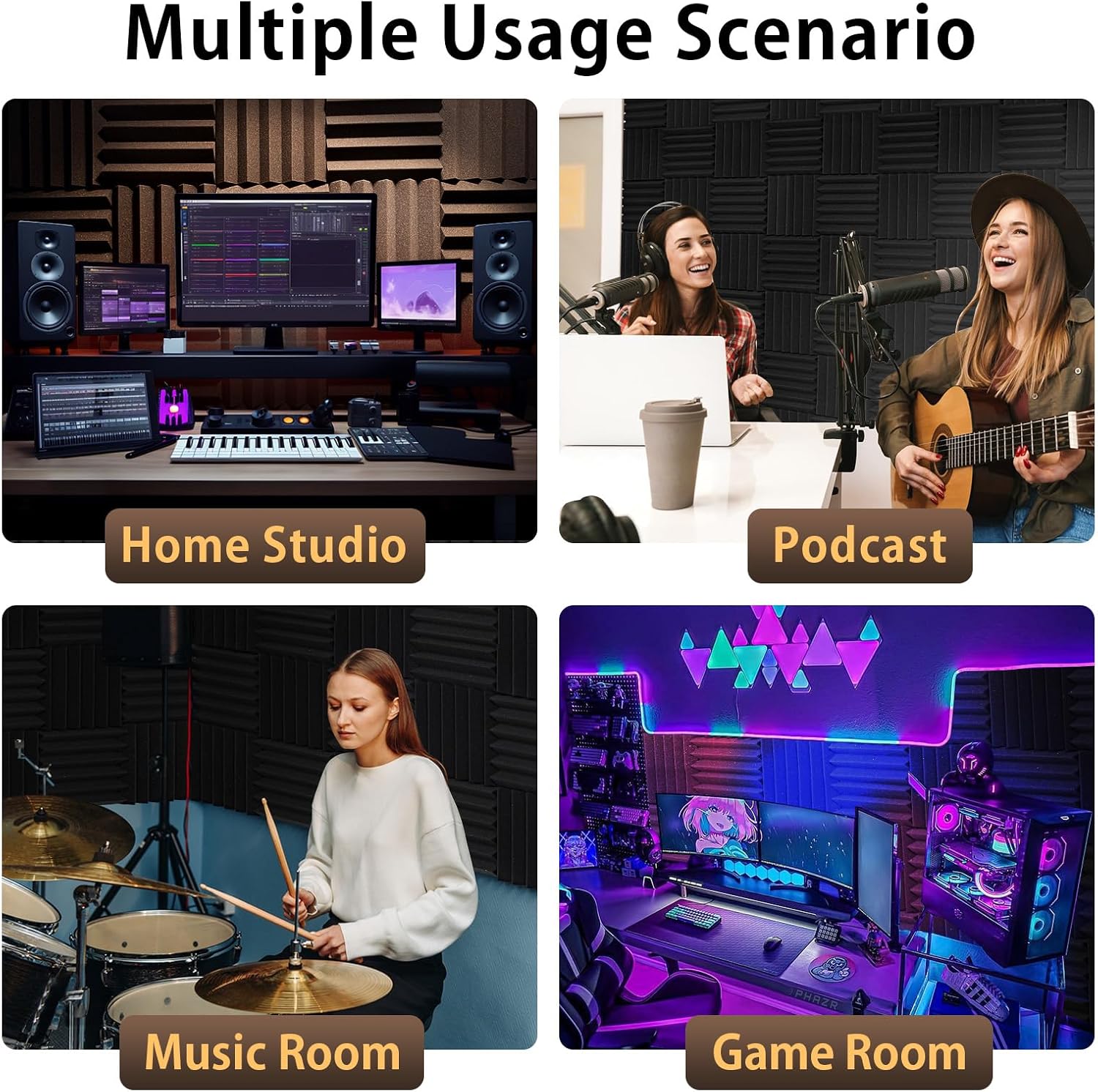 Multiple Usage Scenario

Home Studio

Podcast

Music Room

Game Room

PHAZR